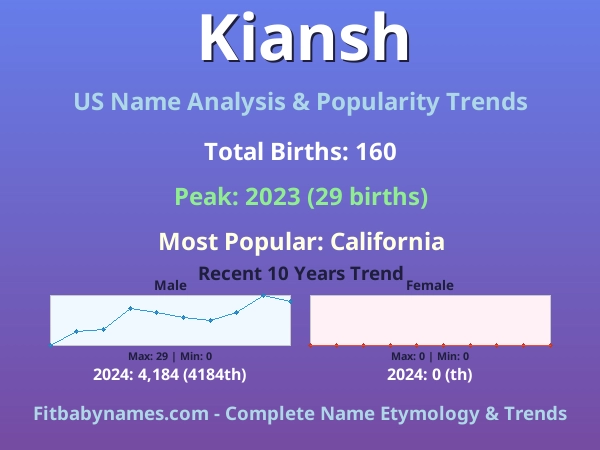 Kiansh

US Name Analysis & Popularity Trends

Total Births: 160

Peak: 2023 (29 births)

Most Popular: California

Recent 10 Years Trend

Male

Max: 29 | Min: 0

2024: 4,184 (4184th)

Female

Max: 0 | Min: 0

2024: 0 (th)

Fitbabynames.com - Complete Name Etymology & Trends